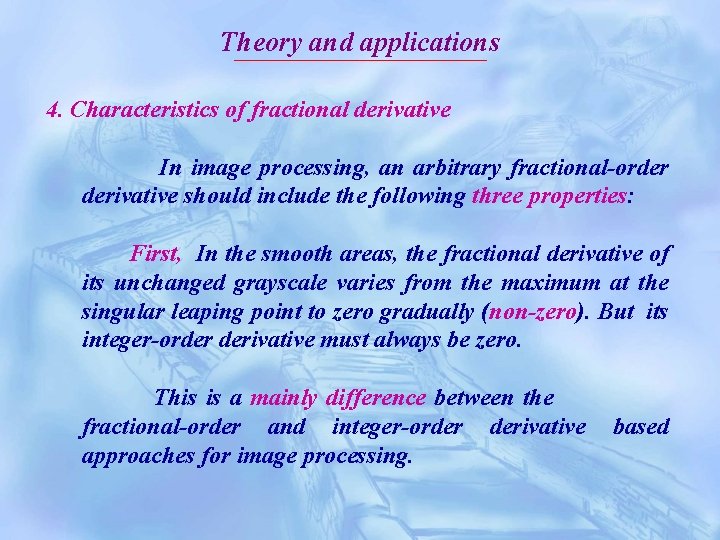 Theory and applications

4. Characteristics of fractional derivative

In image processing, an arbitrary fractional-order derivative should include the following three properties:

First, In the smooth areas, the fractional derivative of its unchanged grayscale varies from the maximum at the singular leaping point to zero gradually (non-zero). But its integer-order derivative must always be zero.

This is a mainly difference between the fractional-order and integer-order derivative based approaches for image processing.